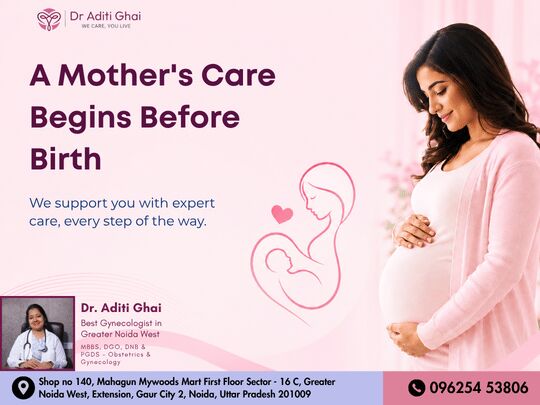 Dr Aditi Ghai
WE CARE, YOU LIVE

A Mother's Care Begins Before Birth

We support you with expert care, every step of the way.

Dr. Aditi Ghai
Best Gynecologist in Greater Noida West
MBBS, DGO, DNB & PGDS - Obstetrics & Gynecology

Shop no 140, Mahagun Mywoods Mart First Floor Sector - 16 C, Greater Noida West, Extension, Gaur City 2, Noida, Uttar Pradesh 201009

096254 53806